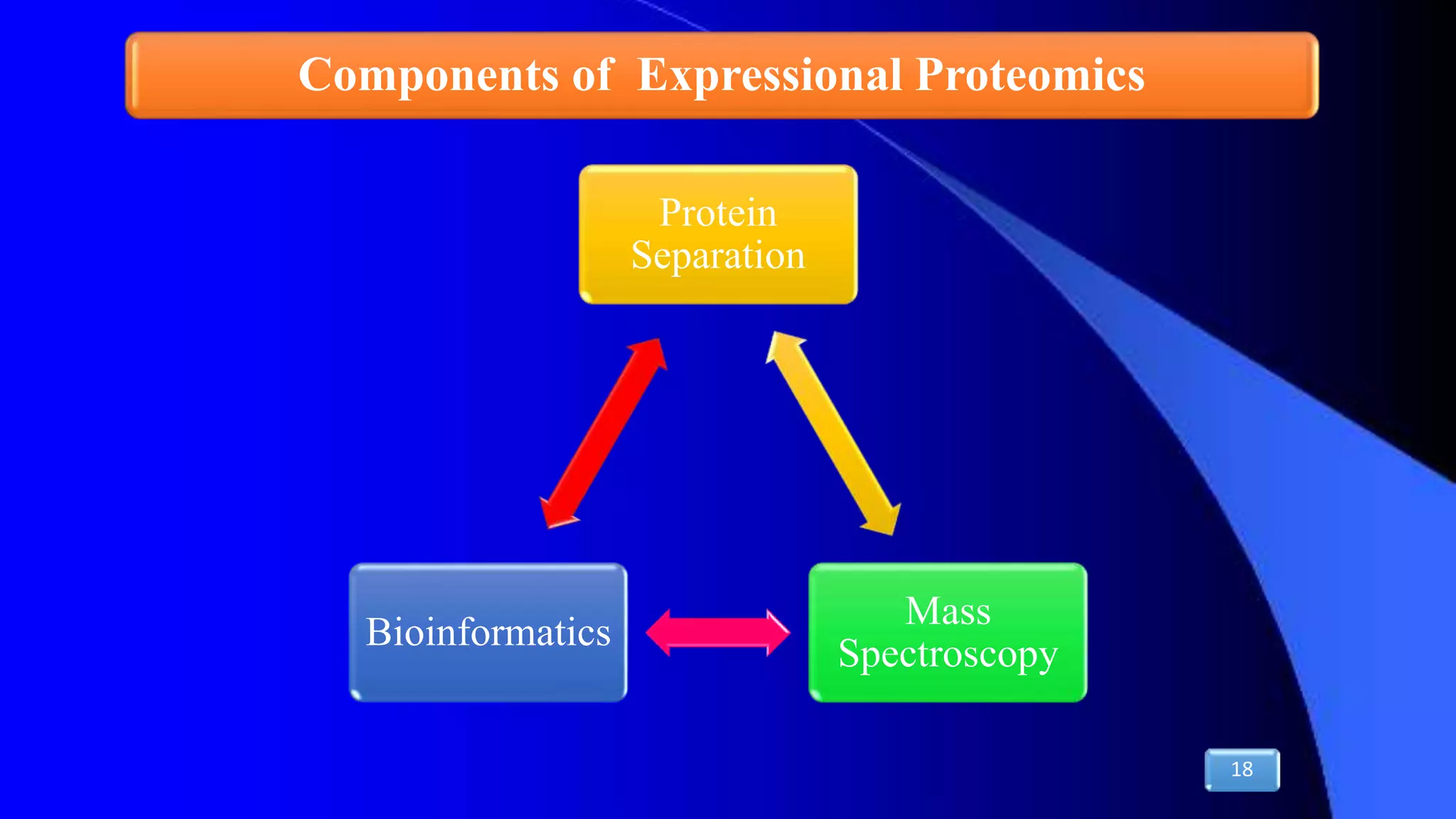 Components of Expressional Proteomics

Protein Separation

Bioinformatics

Mass Spectroscopy

18